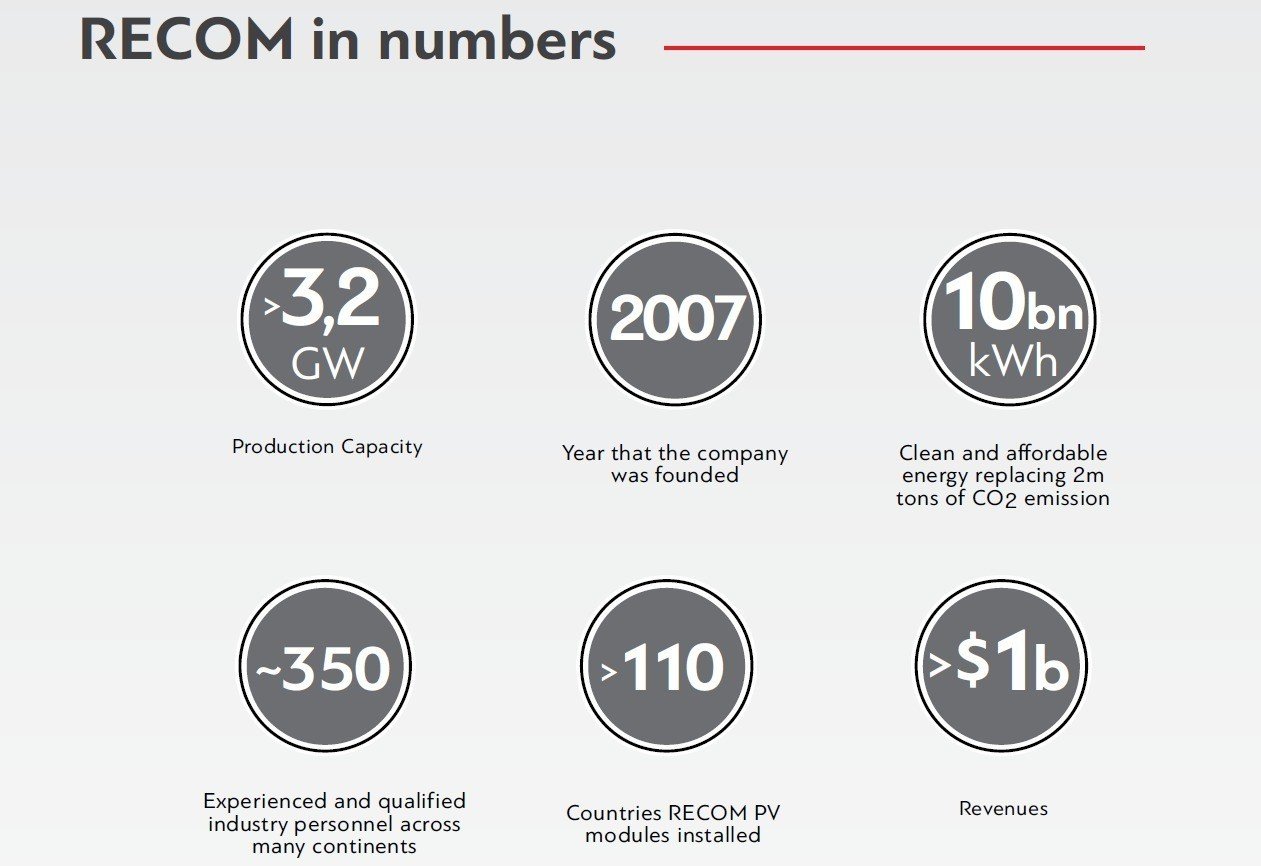 RECOM in numbers

>3,2 GW

Production Capacity

2007

Year that the company was founded

10bn kWh

Clean and affordable energy replacing 2m tons of $CO_2$ emission

~350

Experienced and qualified industry personnel across many continents

>110

Countries RECOM PV modules installed

>$1b

Revenues